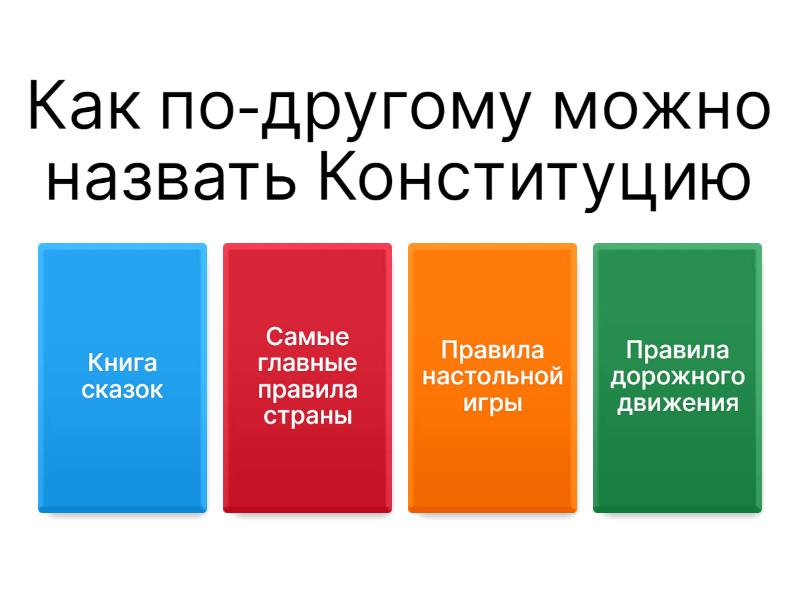 Как по-другому можно назвать Конституцию

Книга сказок

Самые главные правила страны

Правила настольной игры

Правила дорожного движения